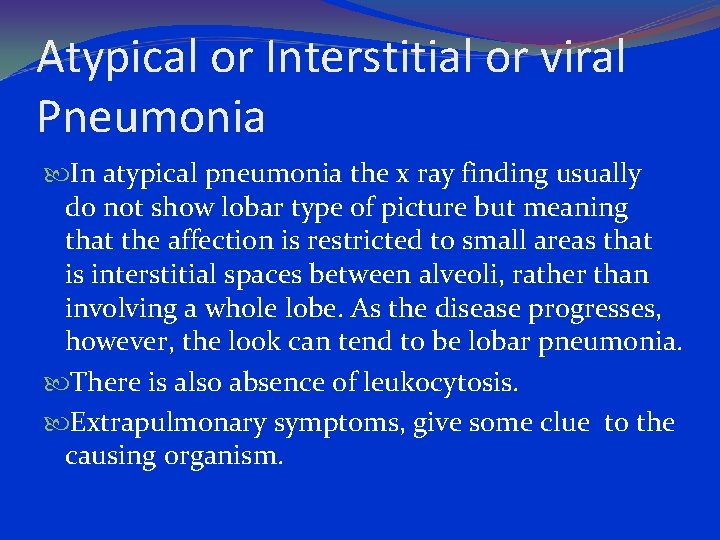 Atypical or Interstitial or viral Pneumonia

In atypical pneumonia the x ray finding usually do not show lobar type of picture but meaning that the affection is restricted to small areas that is interstitial spaces between alveoli, rather than involving a whole lobe. As the disease progresses, however, the look can tend to be lobar pneumonia.

There is also absence of leukocytosis.

Extrapulmonary symptoms, give some clue to the causing organism.